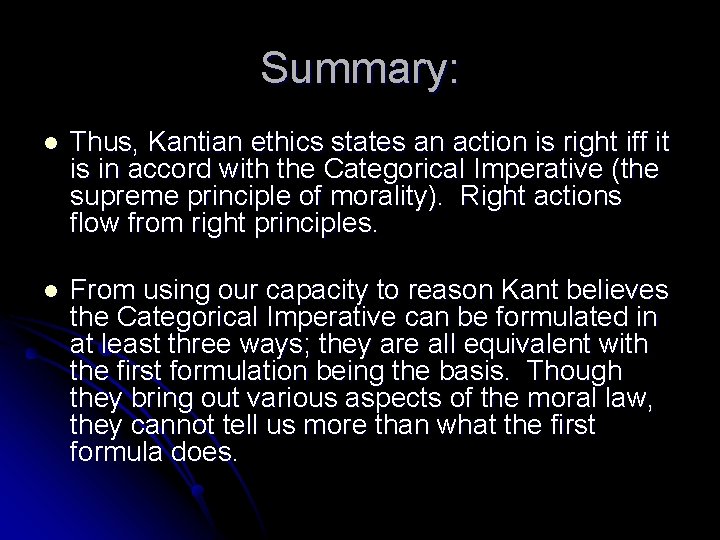 Summary:

- Thus, Kantian ethics states an action is right iff it is in accord with the Categorical Imperative (the supreme principle of morality). Right actions flow from right principles.

- From using our capacity to reason Kant believes the Categorical Imperative can be formulated in at least three ways; they are all equivalent with the first formulation being the basis. Though they bring out various aspects of the moral law, they cannot tell us more than what the first formula does.